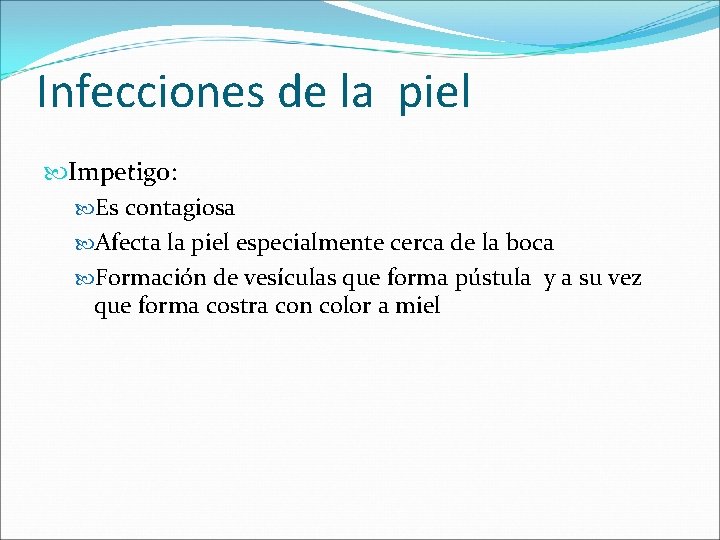 Infecciones de la piel

Impetigo:

Es contagiosa

Afecta la piel especialmente cerca de la boca

Formación de vesículas que forma pústula y a su vez que forma costra con color a miel